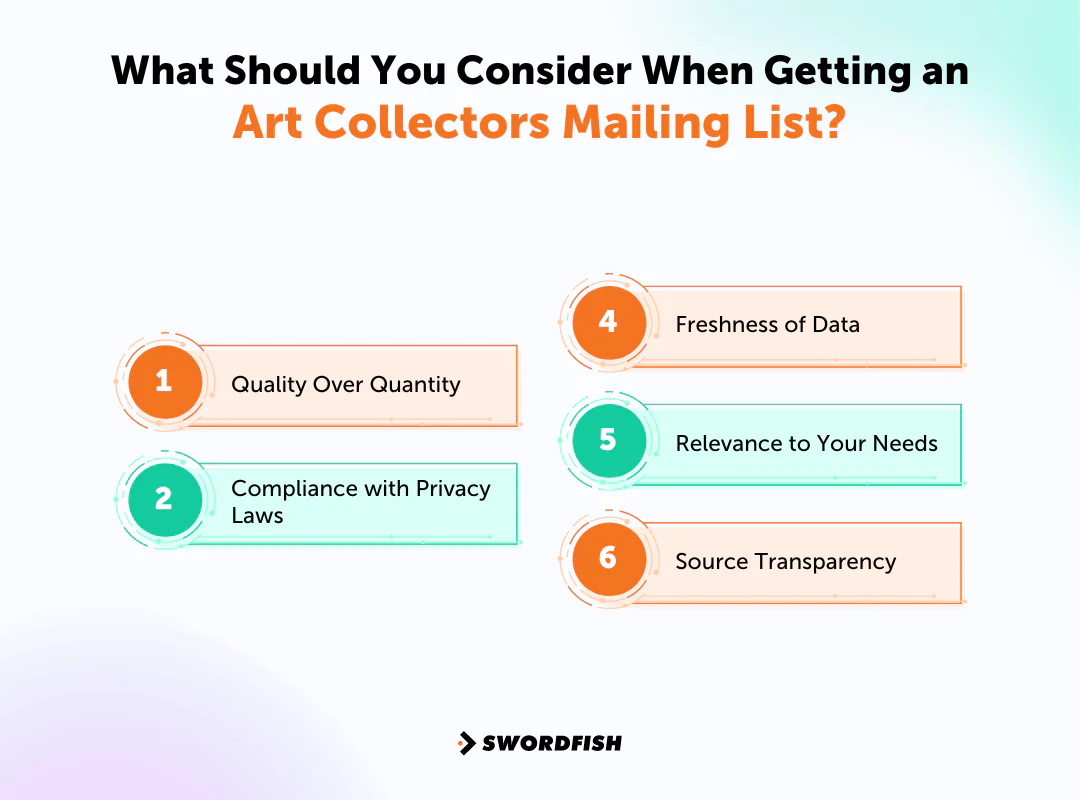 What Should You Consider When Getting an Art Collectors Mailing List?

1 Quality Over Quantity

2 Compliance with Privacy Laws

4 Freshness of Data

5 Relevance to Your Needs

6 Source Transparency

SWORDFISH